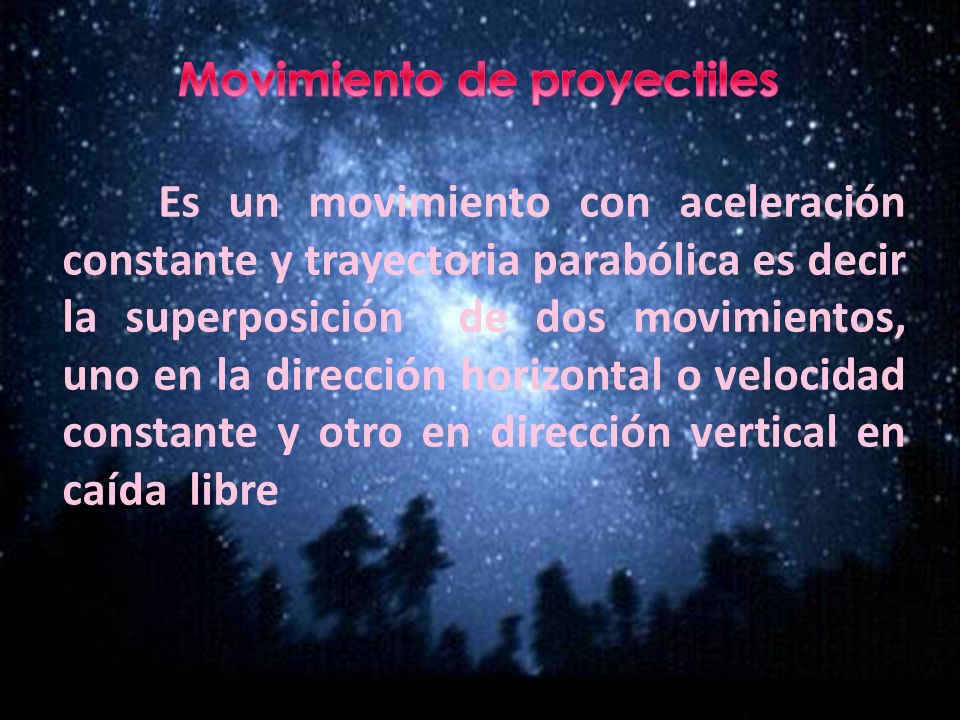 Movimiento de proyectiles

Es un movimiento con aceleración constante y trayectoria parabólica es decir la superposición de dos movimientos, uno en la dirección horizontal o velocidad constante y otro en dirección vertical en caída libre